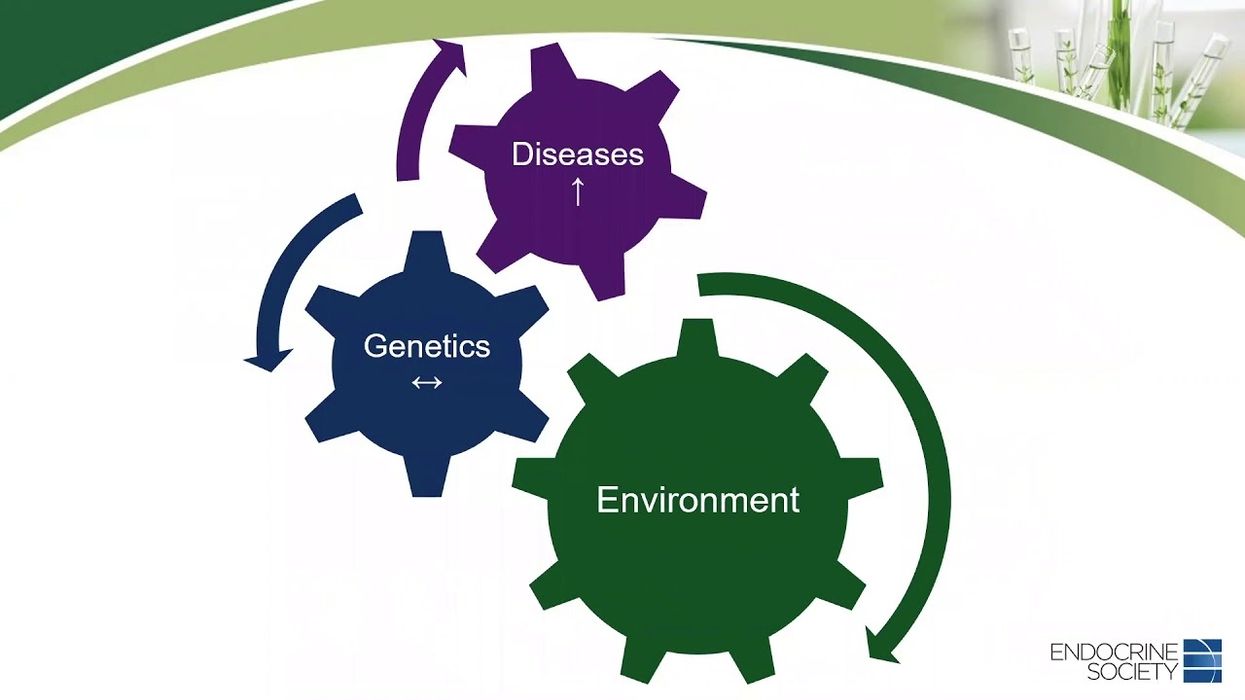 Diseases
↑

Genetics
↔

Environment

ENDOCRINE
SOCIETY